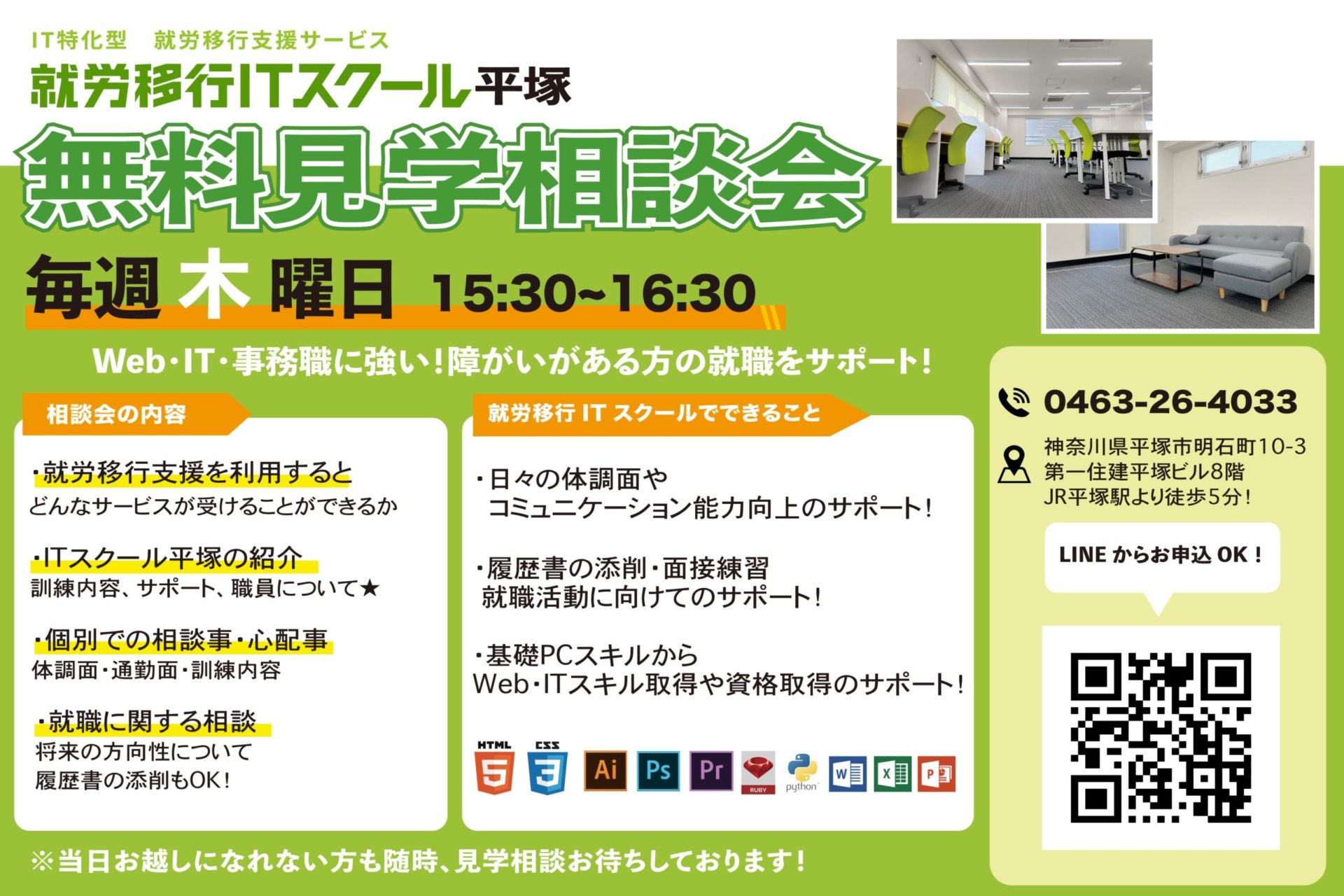 IT特化型　就労移行支援サービス

就労移行ITスクール平塚

無料見学相談会

毎週 木 曜日 15:30~16:30

Web・IT・事務職に強い！障がいがある方の就職をサポート！

相談会の内容

・就労移行支援を利用すると
どんなサービスが受けることができるか

・ITスクール平塚の紹介
訓練内容、サポート、職員について★

・個別での相談事・心配事
体調面・通勤面・訓練内容

・就職に関する相談
将来の方向性について
履歴書の添削もOK！

就労移行 IT スクールでできること

・日々の体調面や
コミュニケーション能力向上のサポート！

・履歴書の添削・面接練習
就職活動に向けてのサポート！

・基礎PCスキルから
Web・ITスキル取得や資格取得のサポート！

HTML 5 CSS 3 Ai Ps Pr RUBY python W X P

0463-26-4033

神奈川県平塚市明石町10-3
第一住建平塚ビル8階
JR平塚駅より徒歩5分！

LINE からお申込 OK！

※当日お越しになれない方も随時、見学相談お待ちしております！